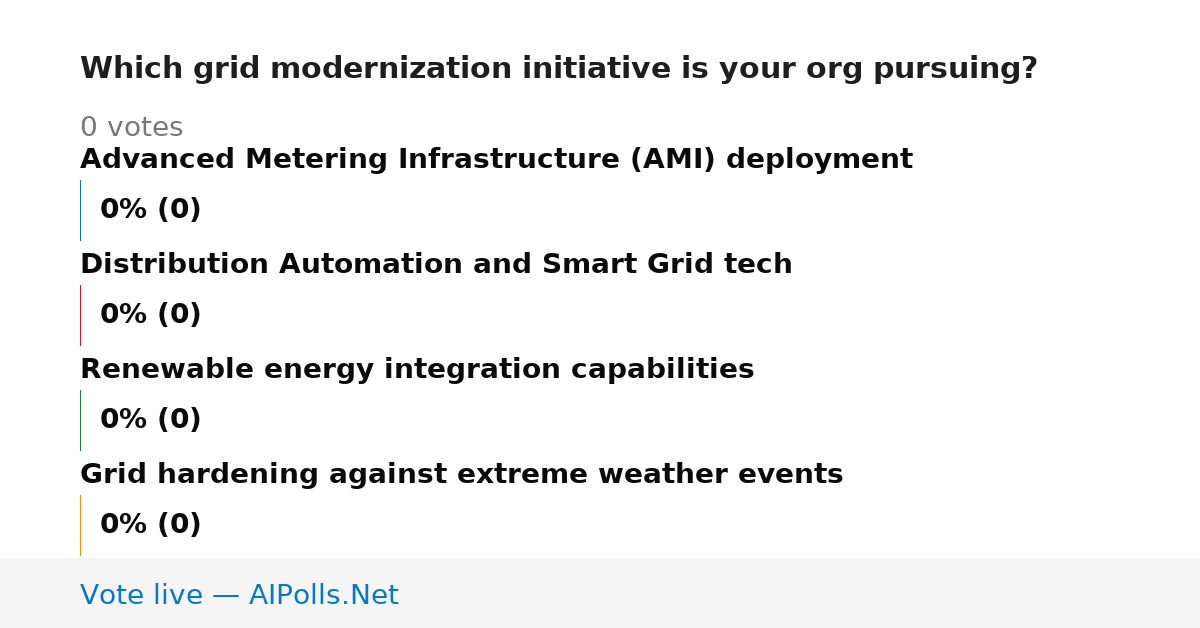 Which grid modernization initiative is your org pursuing?

0 votes

Advanced Metering Infrastructure (AMI) deployment

0% (0)

Distribution Automation and Smart Grid tech

0% (0)

Renewable energy integration capabilities

0% (0)

Grid hardening against extreme weather events

0% (0)

Vote live — AIPolls.Net